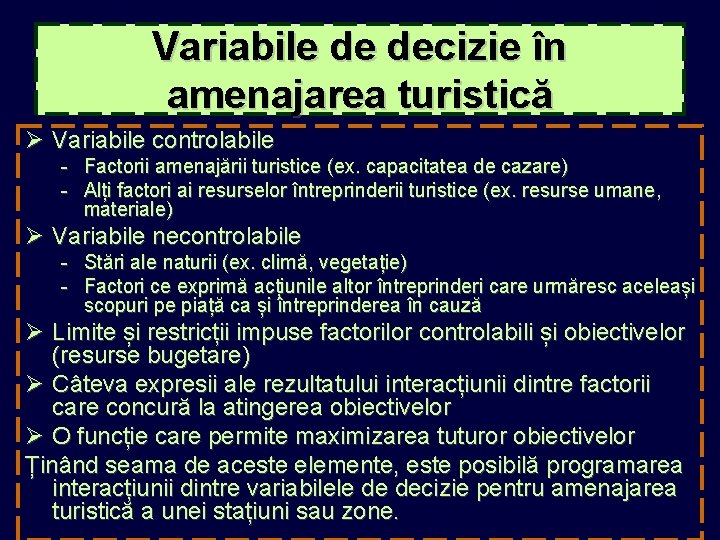 Variabile de decizie în amenajarea turistică

➢ Variabile controlabile
- Factorii amenajării turistice (ex. capacitatea de cazare)
- Alți factori ai resurselor întreprinderii turistice (ex. resurse umane, materiale)

➢ Variabile necontrolabile
- Stări ale naturii (ex. climă, vegetație)
- Factori ce exprimă acțiunile altor întreprinderi care urmăresc aceleași scopuri pe piață ca și întreprinderea în cauză

➢ Limite și restricții impuse factorilor controlabili și obiectivelor (resurse bugetare)

➢ Câteva expresii ale rezultatului interacțiunii dintre factorii care concură la atingerea obiectivelor

➢ O funcție care permite maximizarea tuturor obiectivelor

Ținând seama de aceste elemente, este posibilă programarea interacțiunii dintre variabilele de decizie pentru amenajarea turistică a unei stațiuni sau zone.